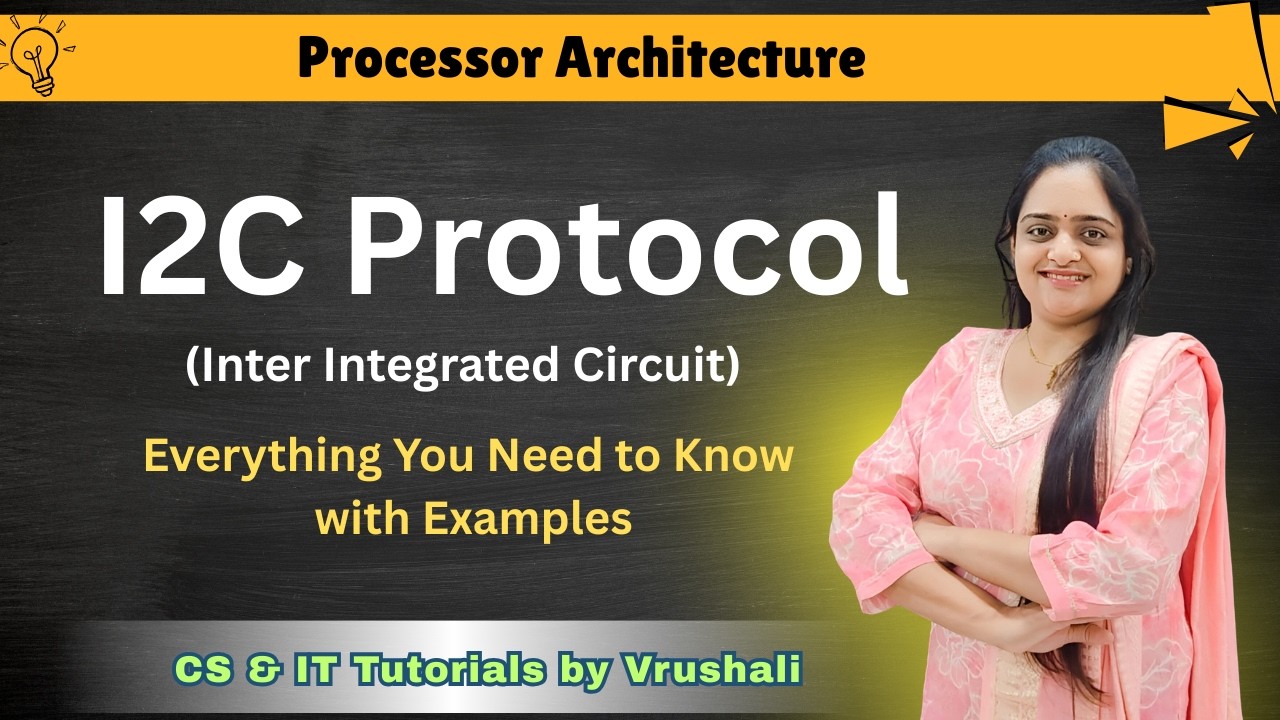 Processor Architecture

I2C Protocol

(Inter Integrated Circuit)

Everything You Need to Know with Examples

CS & IT Tutorials by Vrushali